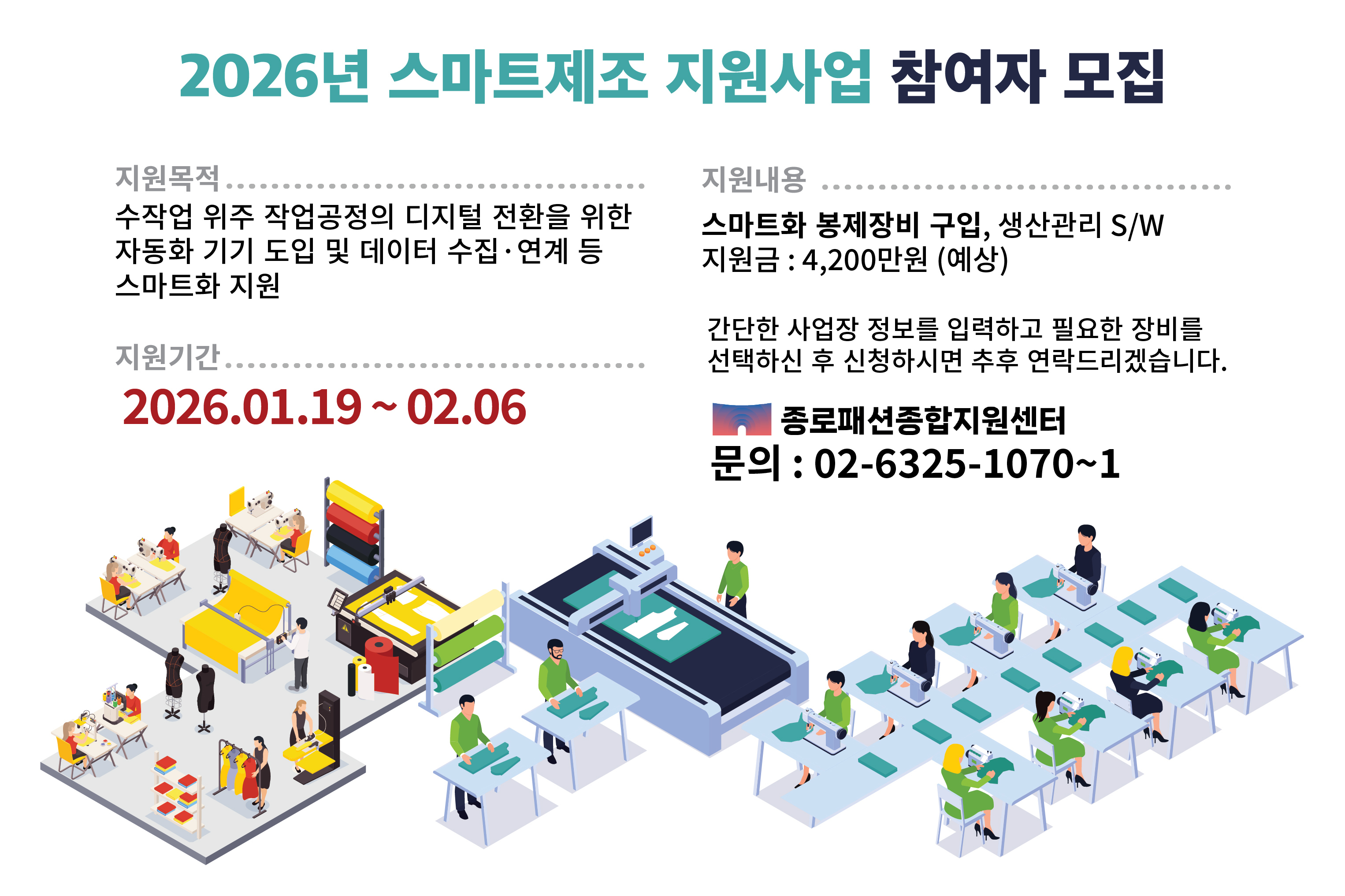 2026년 스마트제조 지원사업 참여자 모집

지원목적

수작업 위주 작업공정의 디지털 전환을 위한 자동화 기기 도입 및 데이터 수집·연계 등 스마트화 지원

지원기간

2026.01.19 ~ 02.06

지원내용

스마트화 봉제장비 구입, 생산관리 S/W
지원금 : 4,200만원 (예상)

간단한 사업장 정보를 입력하고 필요한 장비를 선택하신 후 신청하시면 추후 연락드리겠습니다.

종로패션종합지원센터
문의 : 02-6325-1070~1